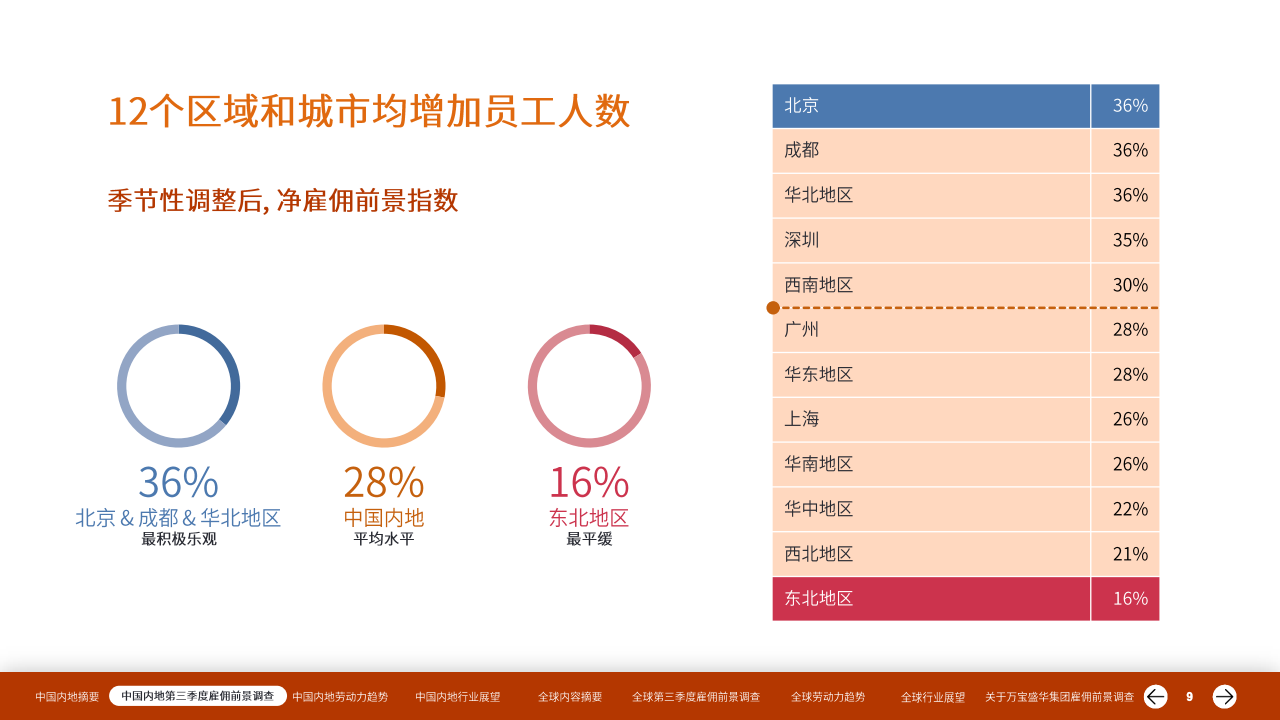 12个区域和城市均增加员工人数

季节性调整后, 净雇佣前景指数

36%
北京 & 成都 & 华北地区
最积极乐观

28%
中国内地
平均水平

16%
东北地区
最平缓

| 北京 | 36% |
|---|---|
| 成都 | 36% |
| 华北地区 | 36% |
| 深圳 | 35% |
| 西南地区 | 30% |
| 广州 | 28% |
| 华东地区 | 28% |
| 上海 | 26% |
| 华南地区 | 26% |
| 华中地区 | 22% |
| 西北地区 | 21% |
| 东北地区 | 16% |

中国内地摘要 中国内地第三季度雇佣前景调查 中国内地劳动力趋势 中国内地行业展望 全球内容摘要 全球第三季度雇佣前景调查 全球劳动力趋势 全球行业展望 关于万宝盛华集团雇佣前景调查 9